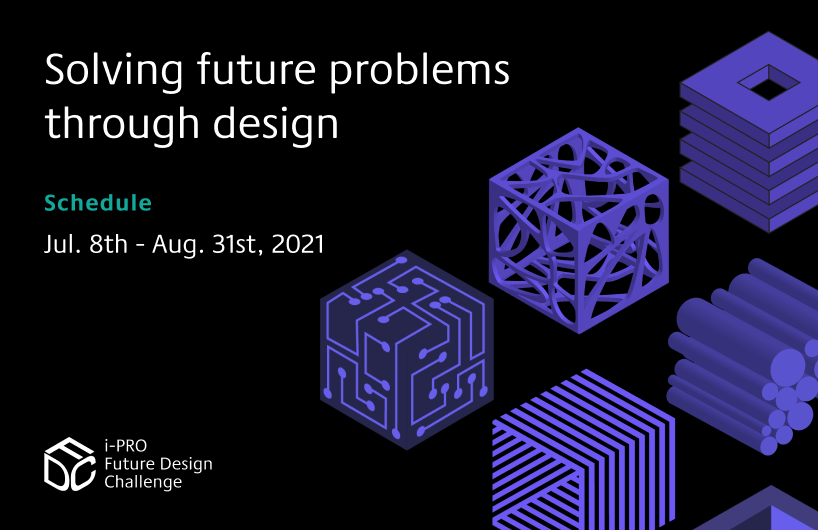 Solving future problems through design

Schedule

Jul. 8th - Aug. 31st, 2021

i-PRO
Future Design
Challenge